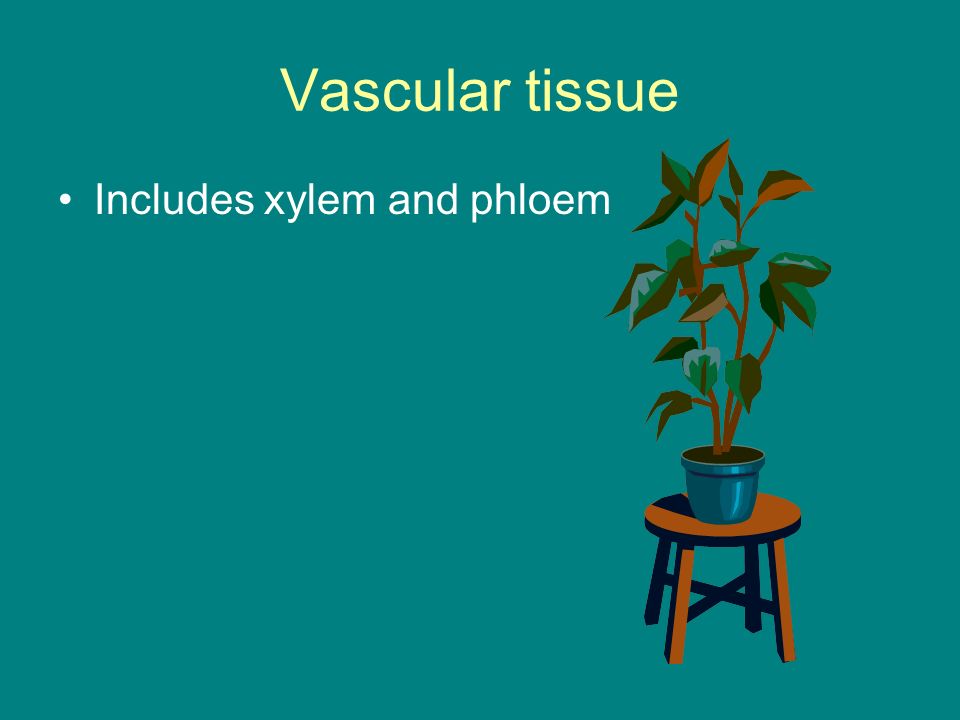 Vascular tissue

• Includes xylem and phloem